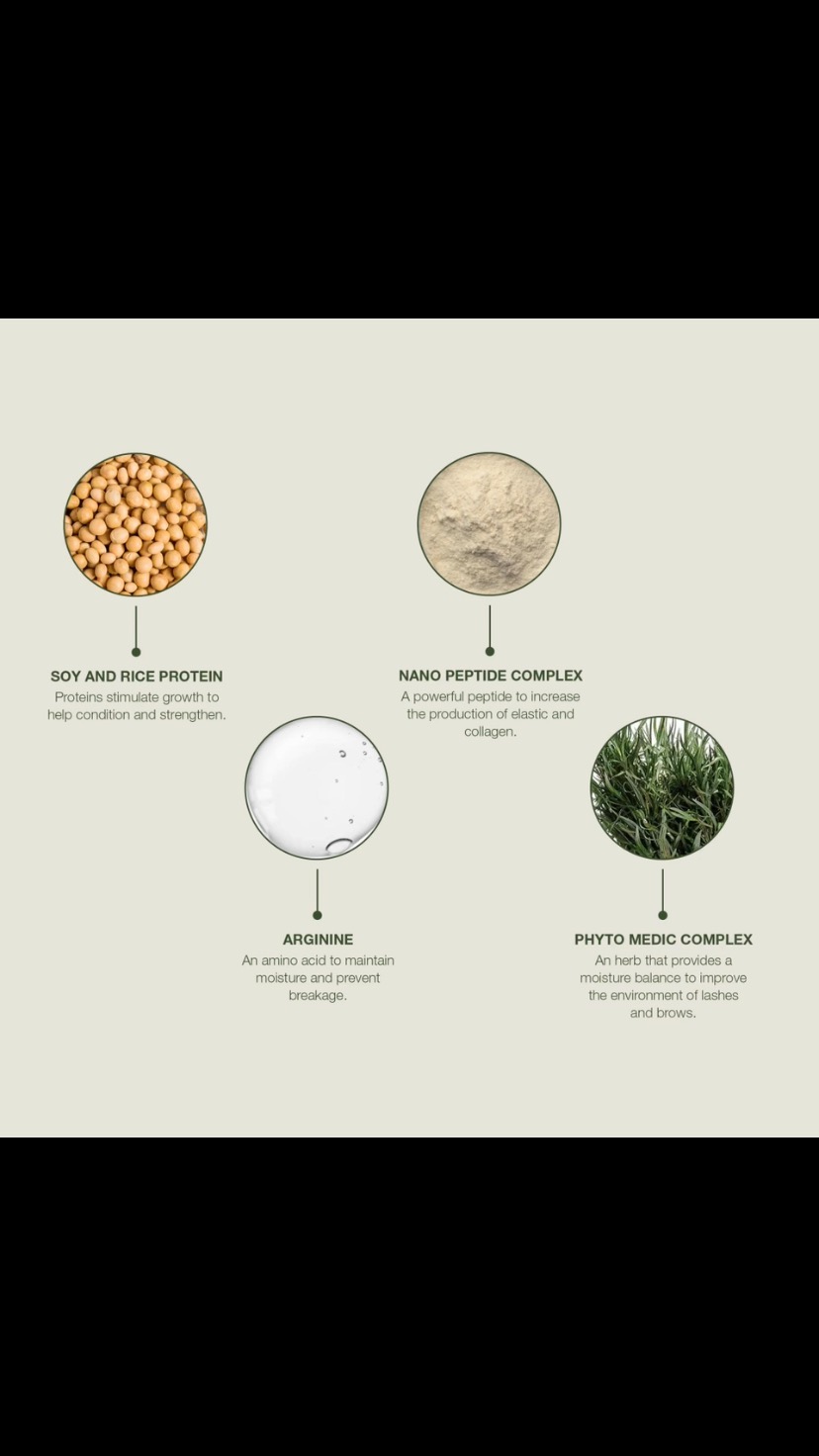 SOY AND RICE PROTEIN
Proteins stimulate growth to help condition and strengthen.

NANO PEPTIDE COMPLEX
A powerful peptide to increase the production of elastic and collagen.

ARGININE
An amino acid to maintain moisture and prevent breakage.

PHYTO MEDIC COMPLEX
An herb that provides a moisture balance to improve the environment of lashes and brows.